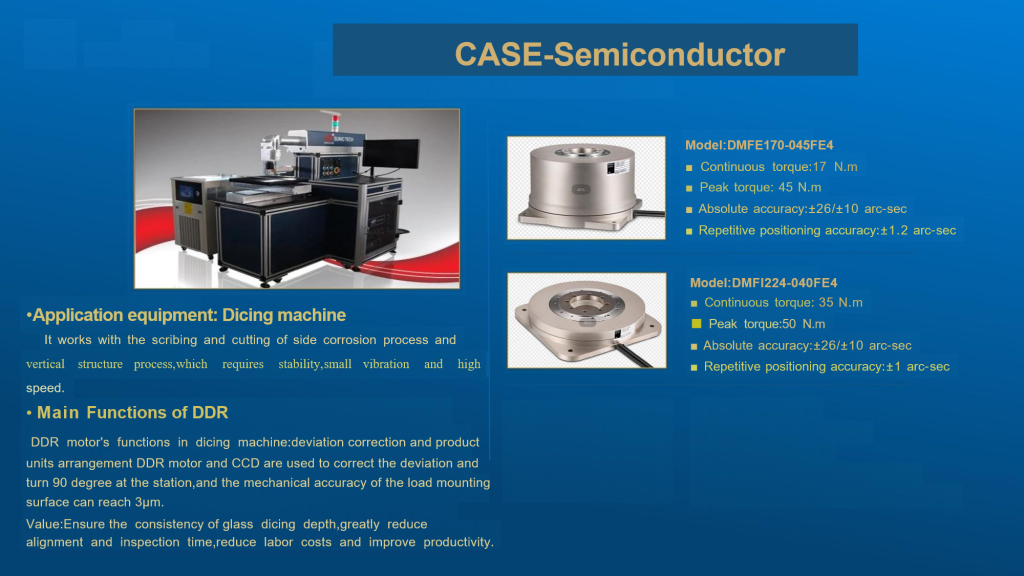 CASE-Semiconductor

•Application equipment: Dicing machine

It works with the scribing and cutting of side corrosion process and vertical structure process,which requires stability,small vibration and high speed.

• Main Functions of DDR

DDR motor's functions in dicing machine:deviation correction and product units arrangement DDR motor and CCD are used to correct the deviation and turn 90 degree at the station,and the mechanical accuracy of the load mounting surface can reach 3μm.

Value:Ensure the consistency of glass dicing depth,greatly reduce alignment and inspection time,reduce labor costs and improve productivity.

Model:DMFE170-045FE4
■ Continuous torque:17 N.m
■ Peak torque: 45 N.m
■ Absolute accuracy:±26/±10 arc-sec
■ Repetitive positioning accuracy:±1.2 arc-sec

Model:DMFI224-040FE4
■ Continuous torque: 35 N.m
■ Peak torque:50 N.m
■ Absolute accuracy:±26/±10 arc-sec
■ Repetitive positioning accuracy:±1 arc-sec